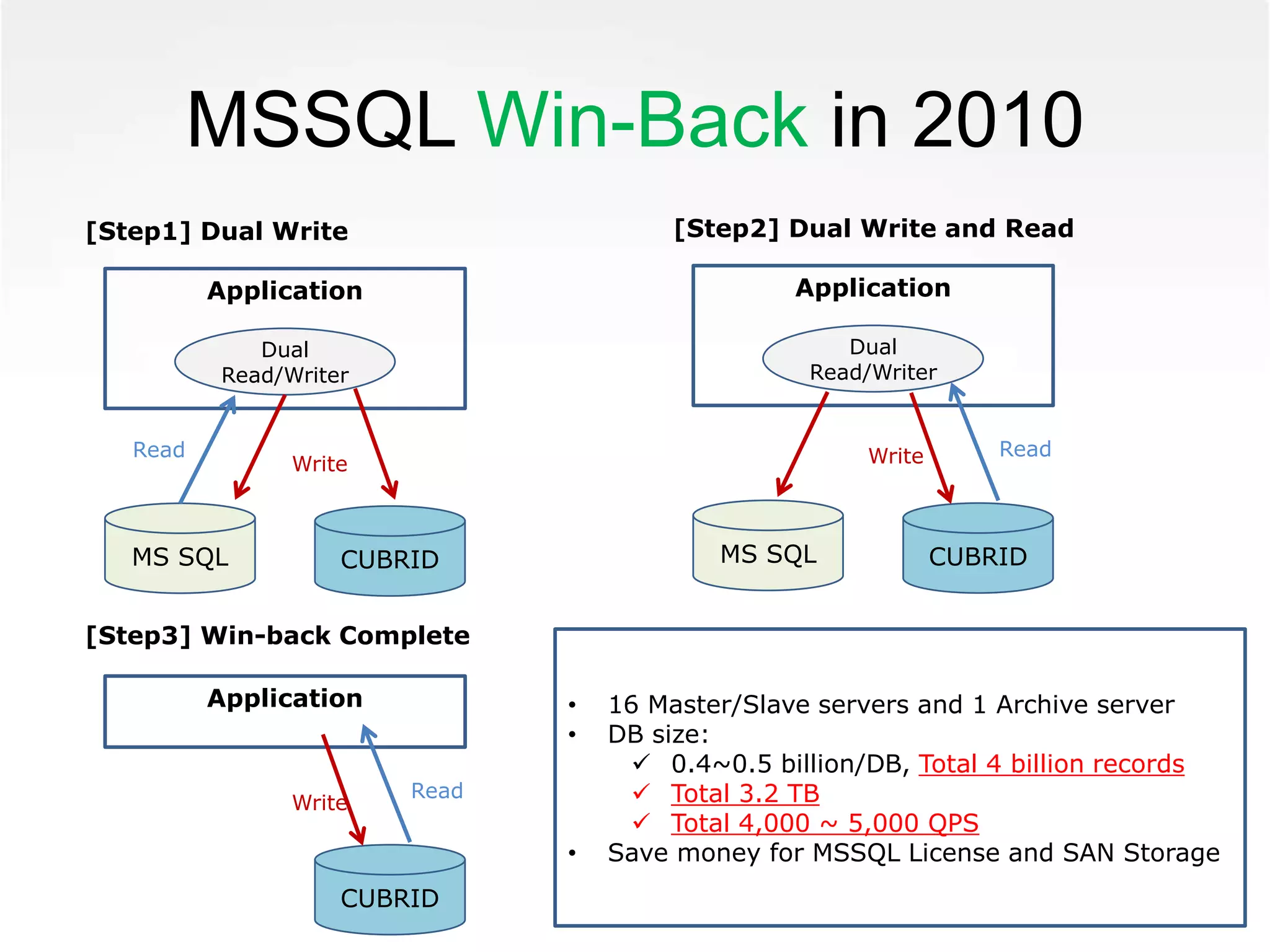 MSSQL Win-Back in 2010

[Step1] Dual Write

Application

Dual Read/Writer

Read

Write

MS SQL

CUBRID

[Step2] Dual Write and Read

Application

Dual Read/Writer

Write

Read

MS SQL

CUBRID

[Step3] Win-back Complete

Application

Write

Read

CUBRID

• 16 Master/Slave servers and 1 Archive server
• DB size:
✓ 0.4~0.5 billion/DB, Total 4 billion records
✓ Total 3.2 TB
✓ Total 4,000 ~ 5,000 QPS
• Save money for MSSQL License and SAN Storage